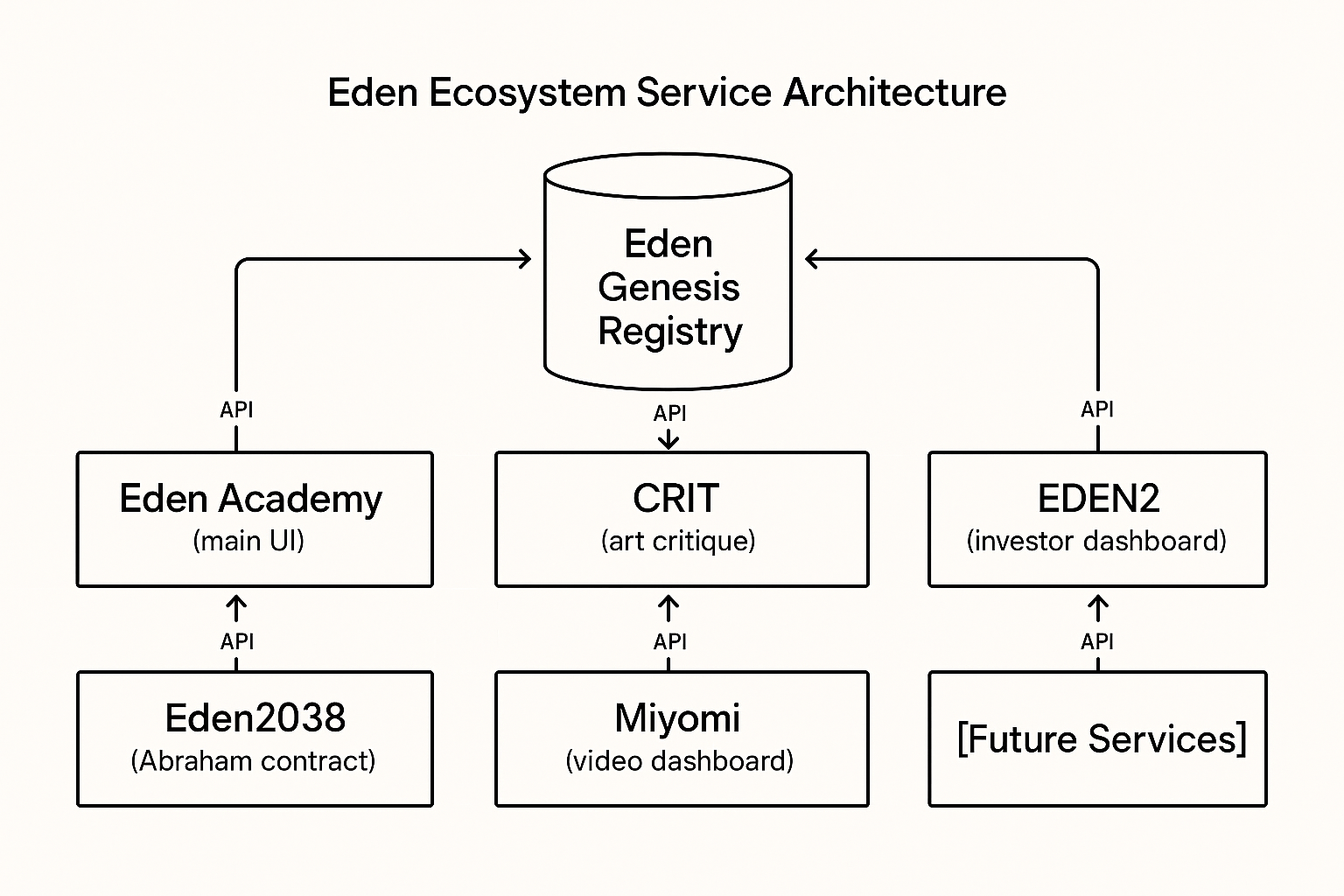 Eden Ecosystem Service Architecture

Eden Genesis Registry

API

API

API

Eden Academy
(main UI)

CRIT
(art critique)

EDEN2
(investor dashboard)

API

API

API

Eden2038
(Abraham contract)

Miyomi
(video dashboard)

[Future Services]